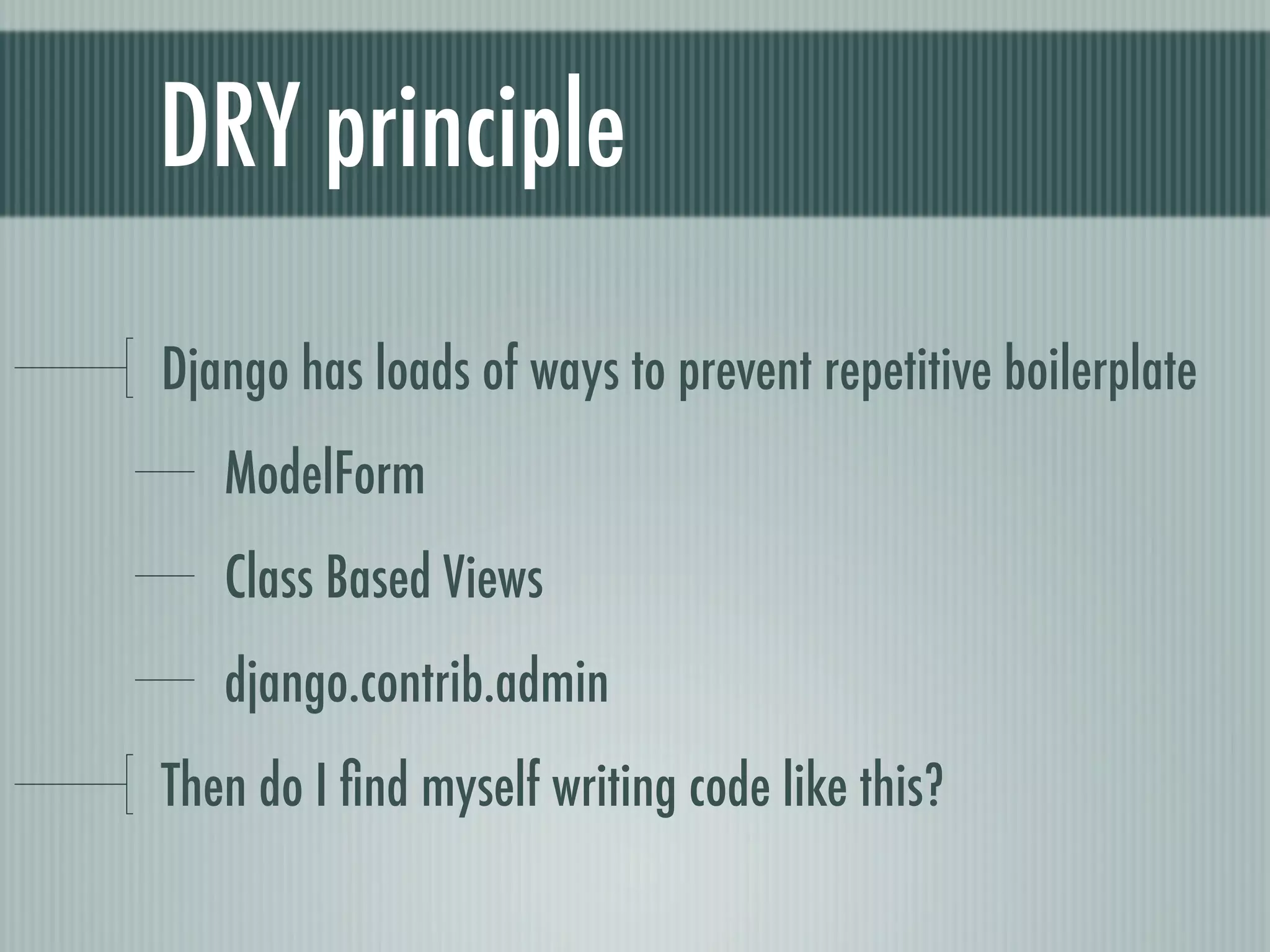 DRY principle

Django has loads of ways to prevent repetitive boilerplate

ModelForm

Class Based Views

django.contrib.admin

Then do I find myself writing code like this?